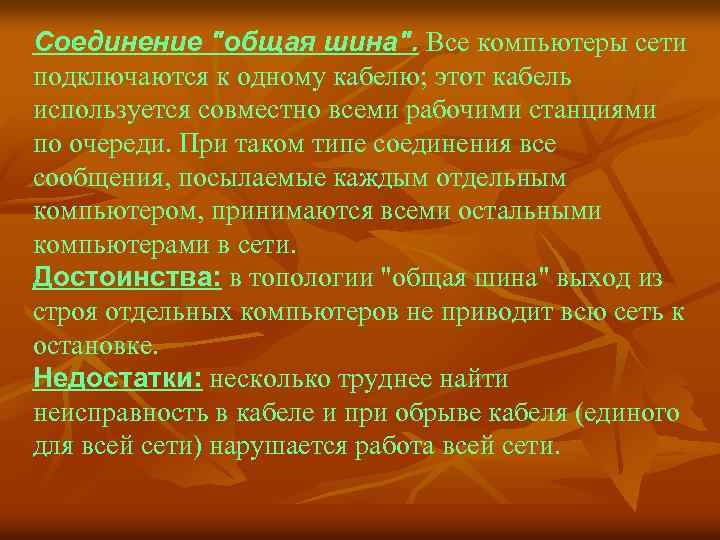 Соединение "общая шина". Все компьютеры сети подключаются к одному кабелю; этот кабель используется совместно всеми рабочими станциями по очереди. При таком типе соединения все сообщения, посылаемые каждым отдельным компьютером, принимаются всеми остальными компьютерами в сети.
Достоинства: в топологии "общая шина" выход из строя отдельных компьютеров не приводит всю сеть к остановке.
Недостатки: несколько труднее найти неисправность в кабеле и при обрыве кабеля (единого для всей сети) нарушается работа всей сети.